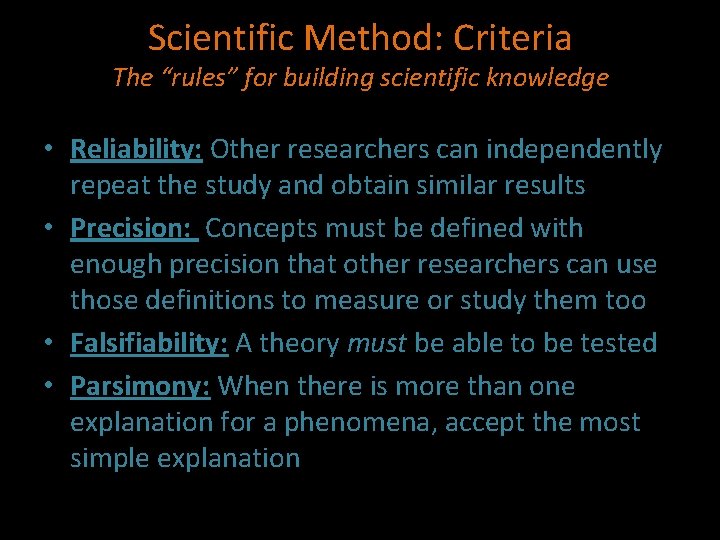 Scientific Method: Criteria
The "rules" for building scientific knowledge

• Reliability: Other researchers can independently repeat the study and obtain similar results
• Precision: Concepts must be defined with enough precision that other researchers can use those definitions to measure or study them too
• Falsifiability: A theory must be able to be tested
• Parsimony: When there is more than one explanation for a phenomena, accept the most simple explanation